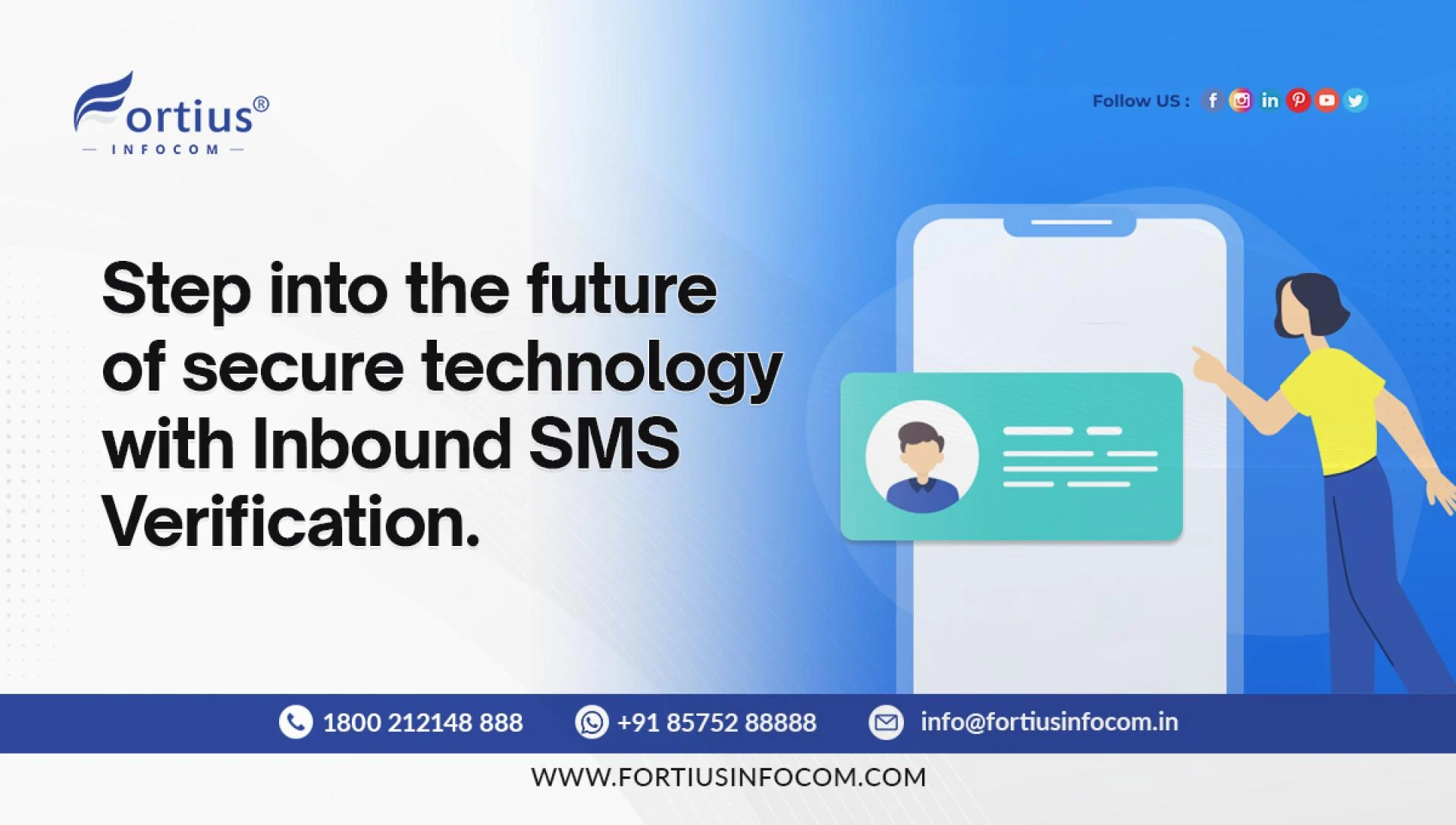 Fortius®
— INFOCOM —

Follow US :

Step into the future of secure technology with Inbound SMS Verification.

1800 212148 888
+91 85752 88888
info@fortiusinfocom.in

WWW.FORTIUSINFOCOM.COM